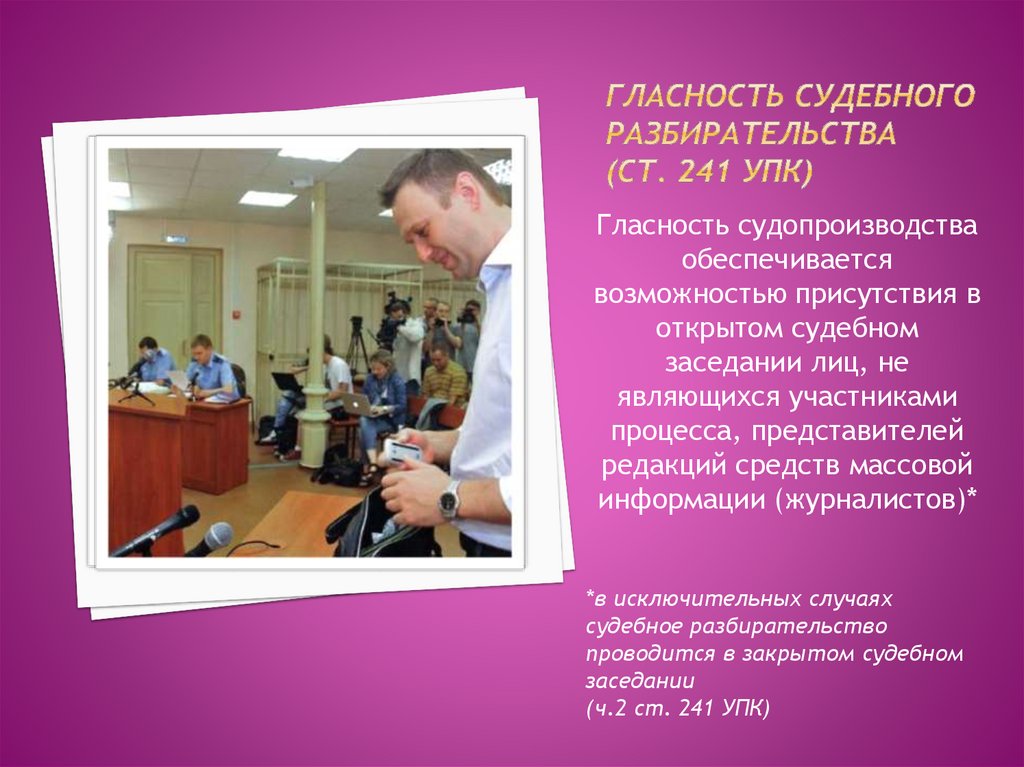 ГЛАСНОСТЬ СУДЕБНОГО РАЗБИРАТЕЛЬСТВА (СТ. 241 УПК)

Гласность судопроизводства обеспечивается возможностью присутствия в открытом судебном заседании лиц, не являющихся участниками процесса, представителей редакций средств массовой информации (журналистов)*

*в исключительных случаях судебное разбирательство проводится в закрытом судебном заседании
(ч.2 ст. 241 УПК)